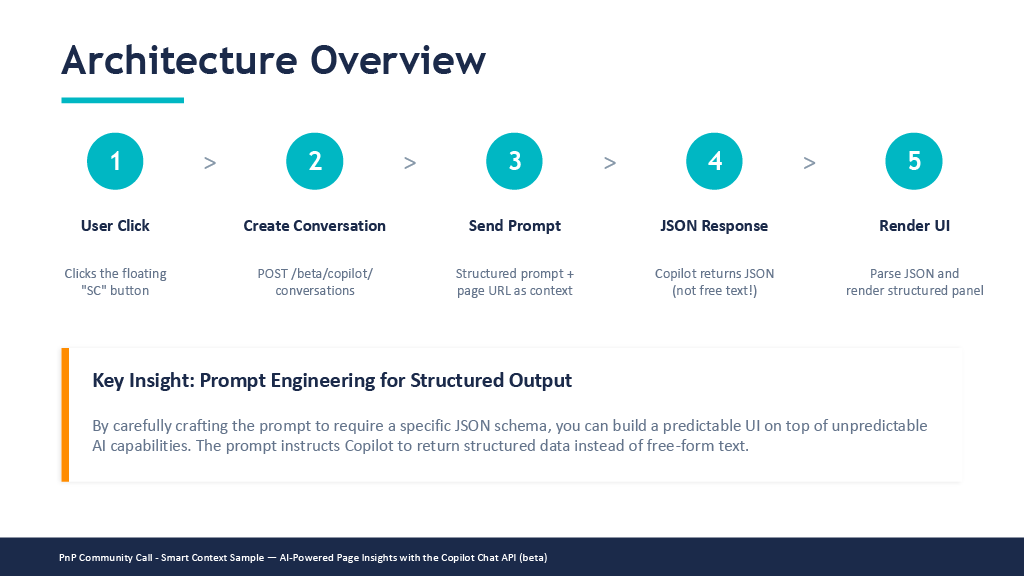 Architecture Overview

1
User Click
Clicks the floating "SC" button

>

2
Create Conversation
POST /beta/copilot/ conversations

>

3
Send Prompt
Structured prompt + page URL as context

>

4
JSON Response
Copilot returns JSON (not free text!)

>

5
Render UI
Parse JSON and render structured panel

Key Insight: Prompt Engineering for Structured Output

By carefully crafting the prompt to require a specific JSON schema, you can build a predictable UI on top of unpredictable AI capabilities. The prompt instructs Copilot to return structured data instead of free-form text.

PnP Community Call - Smart Context Sample — AI-Powered Page Insights with the Copilot Chat API (beta)